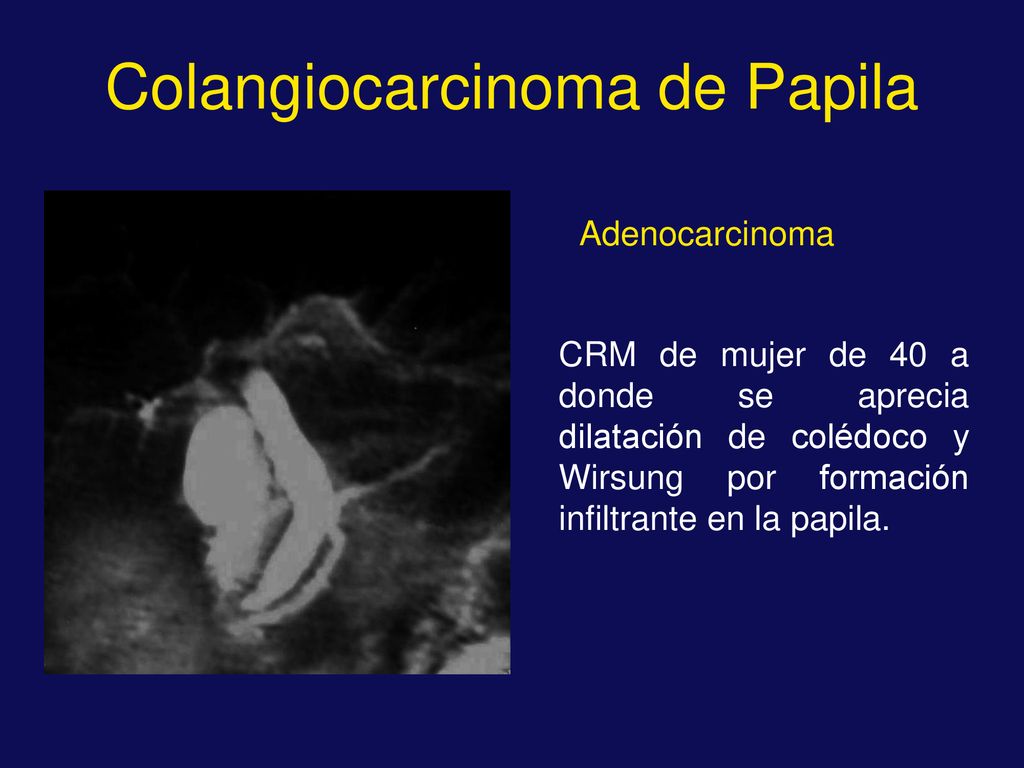 Colangiocarcinoma de Papila

Adenocarcinoma

CRM de mujer de 40 a donde se aprecia dilatación de colédoco y Wirsung por formación infiltrante en la papila.